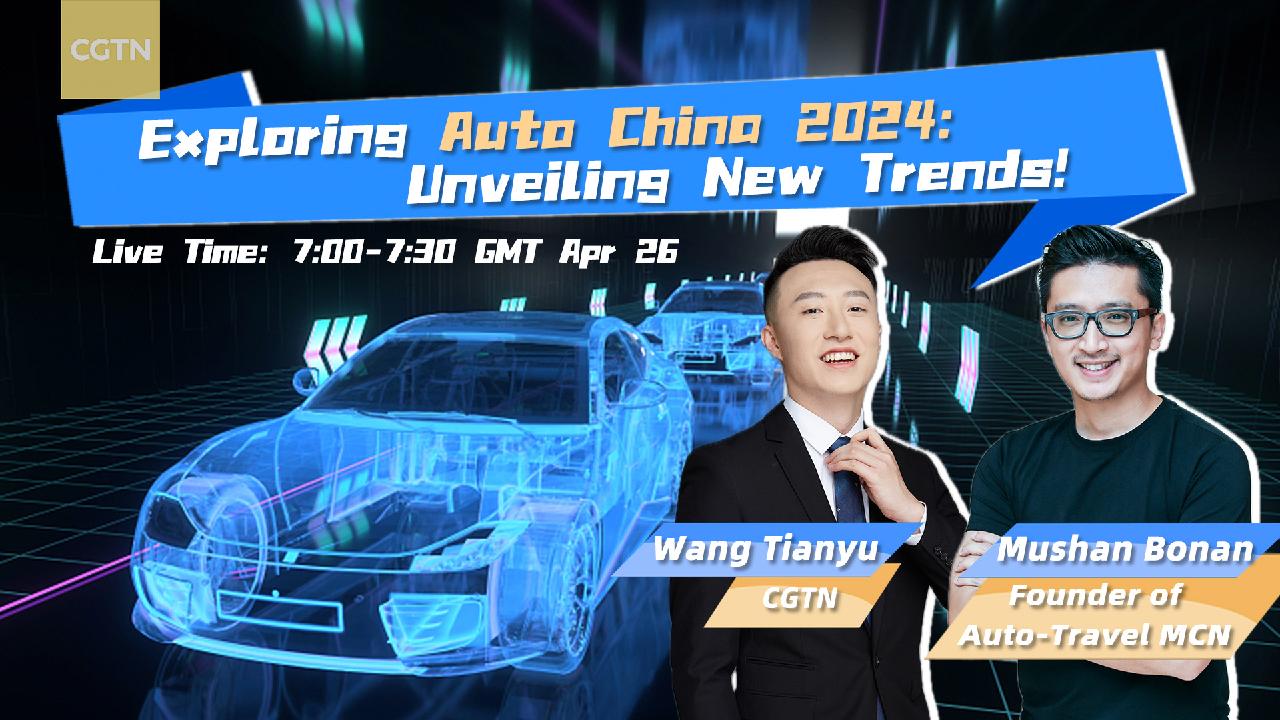 CGTN

Exploring Auto China 2024: Unveiling New Trends!

Live Time: 7:00-7:30 GMT Apr 26

Wang Tianyu
CGTN

Mushan Bonan
Founder of Auto-Travel MCN